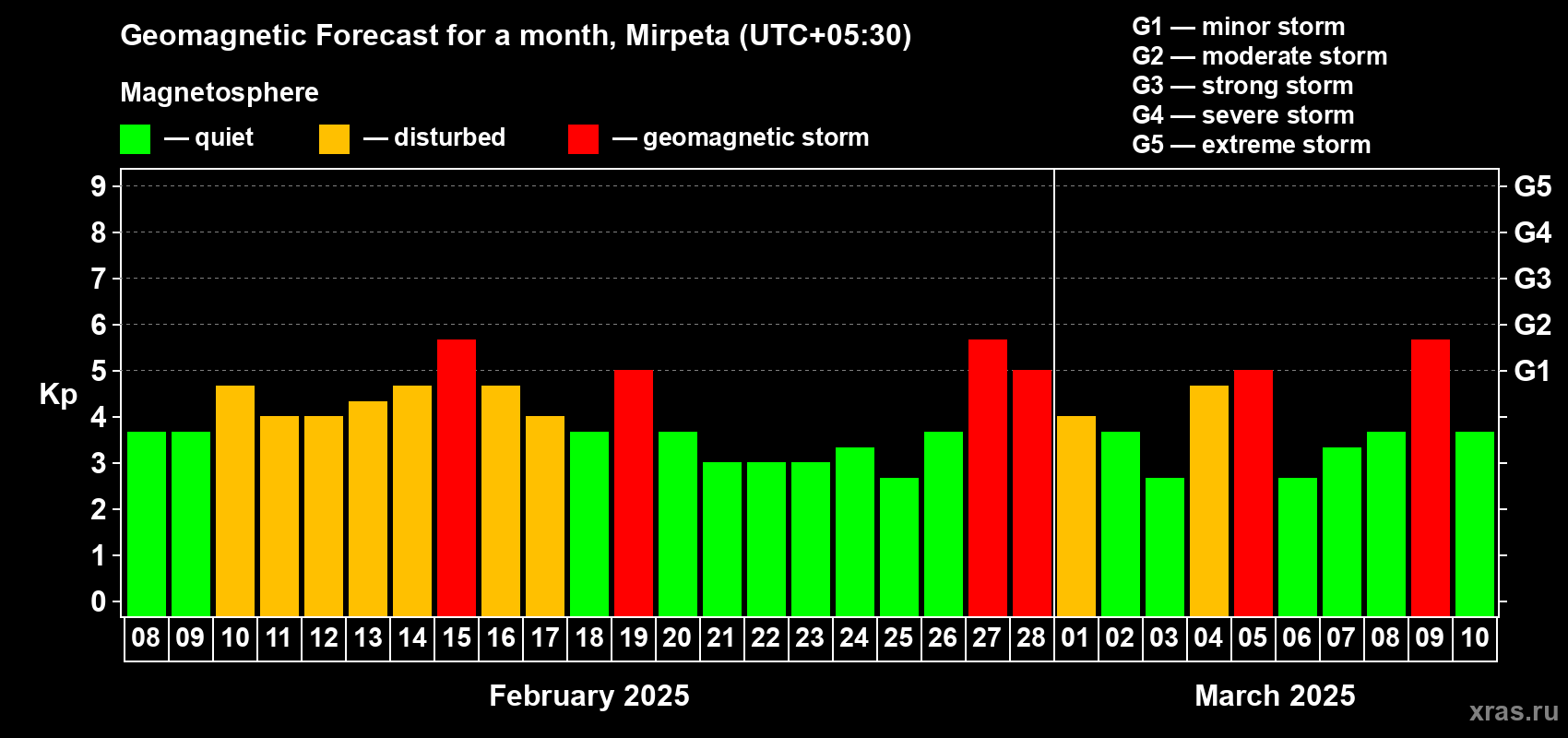 Geomagnetic Forecast for a month, Mirpeta (UTC+05:30)

Magnetosphere

— quiet — disturbed — geomagnetic storm

G1 — minor storm
G2 — moderate storm
G3 — strong storm
G4 — severe storm
G5 — extreme storm

Kp

9
8
7
6
5
4
3
2
1
0

G5
G4
G3
G2
G1

08 09 10 11 12 13 14 15 16 17 18 19 20 21 22 23 24 25 26 27 28 01 02 03 04 05 06 07 08 09 10

February 2025

March 2025

xras.ru